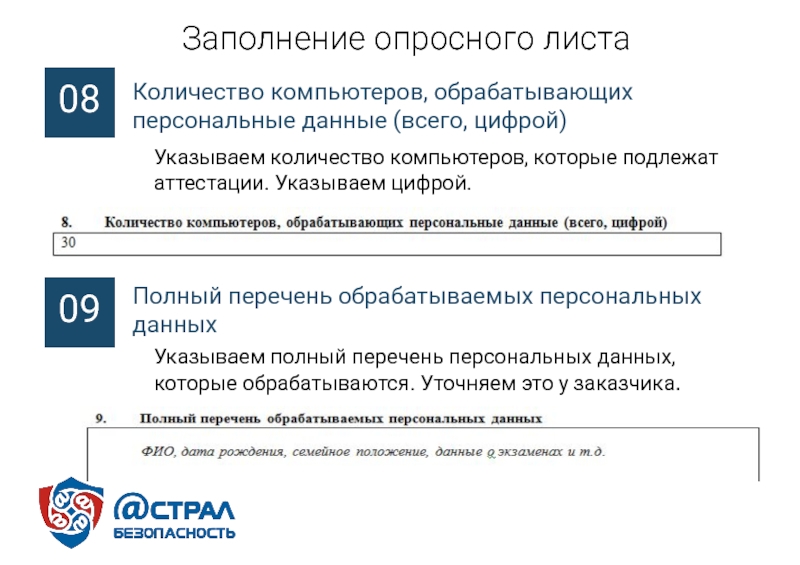 Заполнение опросного листа

08

Количество компьютеров, обрабатывающих персональные данные (всего, цифрой)

Указываем количество компьютеров, которые подлежат аттестации. Указываем цифрой.

8. Количество компьютеров, обрабатывающих персональные данные (всего, цифрой)

30

09

Полный перечень обрабатываемых персональных данных

Указываем полный перечень персональных данных, которые обрабатываются. Уточняем это у заказчика.

9. Полный перечень обрабатываемых персональных данных

ФИО, дата рождения, семейное положение, данные о экзаменах и т.д.

@СТРАЛ
БЕЗОПАСНОСТЬ